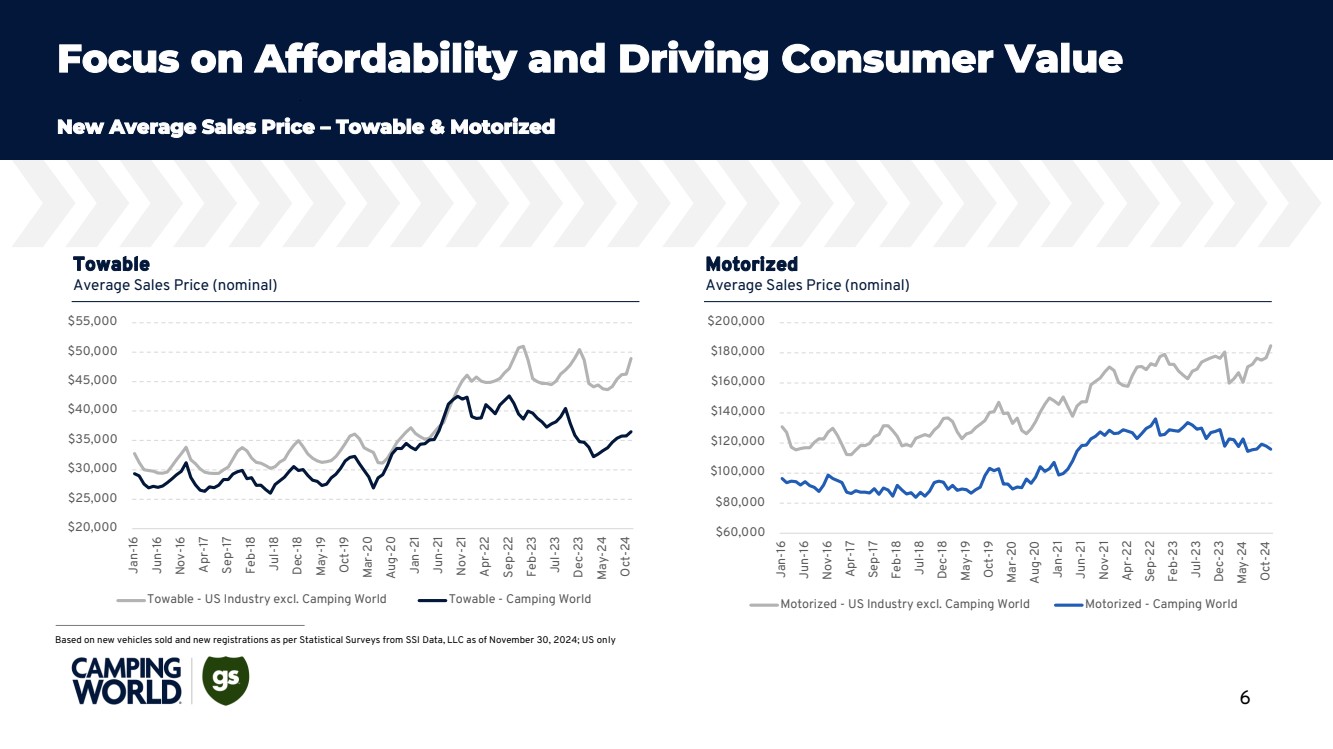 Focus on Affordability and Driving Consumer Value

New Average Sales Price – Towable & Motorized

Towable
Average Sales Price (nominal)

$55,000
$50,000
$45,000
$40,000
$35,000
$30,000
$25,000
$20,000

Jan-16 Jun-16 Nov-16 Apr-17 Sep-17 Feb-18 Jul-18 Dec-18 May-19 Oct-19 Mar-20 Aug-20 Jan-21 Jun-21 Nov-21 Apr-22 Sep-22 Feb-23 Jul-23 Dec-23 May-24 Oct-24

Towable - US Industry excl. Camping World
Towable - Camping World

Motorized
Average Sales Price (nominal)

$200,000
$180,000
$160,000
$140,000
$120,000
$100,000
$80,000
$60,000

Jan-16 Jun-16 Nov-16 Apr-17 Sep-17 Feb-18 Jul-18 Dec-18 May-19 Oct-19 Mar-20 Aug-20 Jan-21 Jun-21 Nov-21 Apr-22 Sep-22 Feb-23 Jul-23 Dec-23 May-24 Oct-24

Motorized - US Industry excl. Camping World
Motorized - Camping World

Based on new vehicles sold and new registrations as per Statistical Surveys from SSI Data, LLC as of November 30, 2024; US only

CAMPING WORLD gs

6